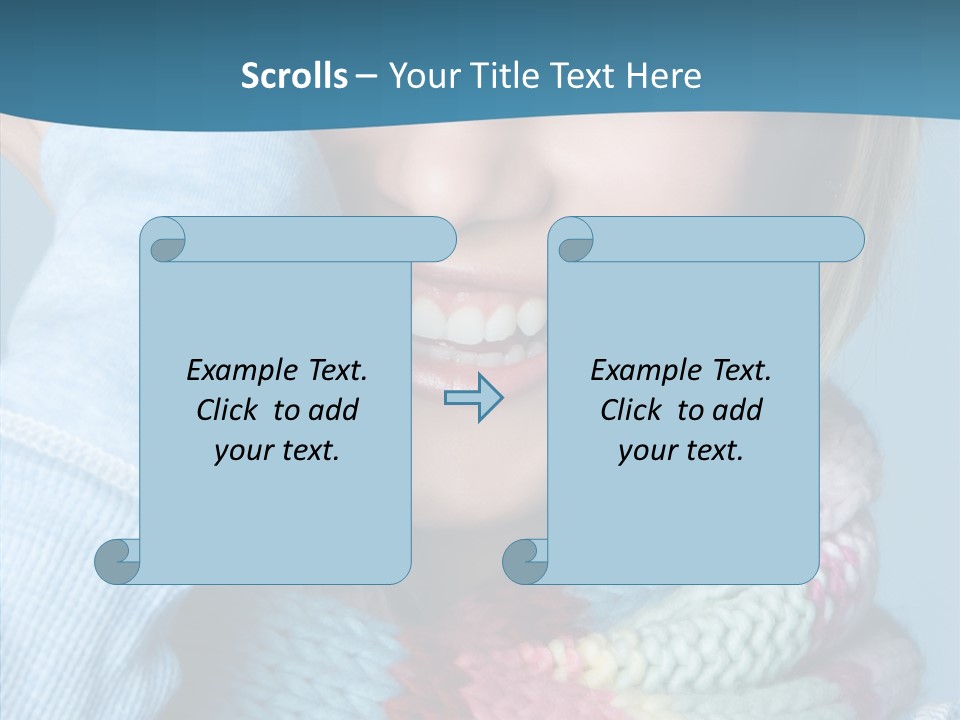 Scrolls – Your Title Text Here

Example Text. Click to add your text.

Example Text. Click to add your text.